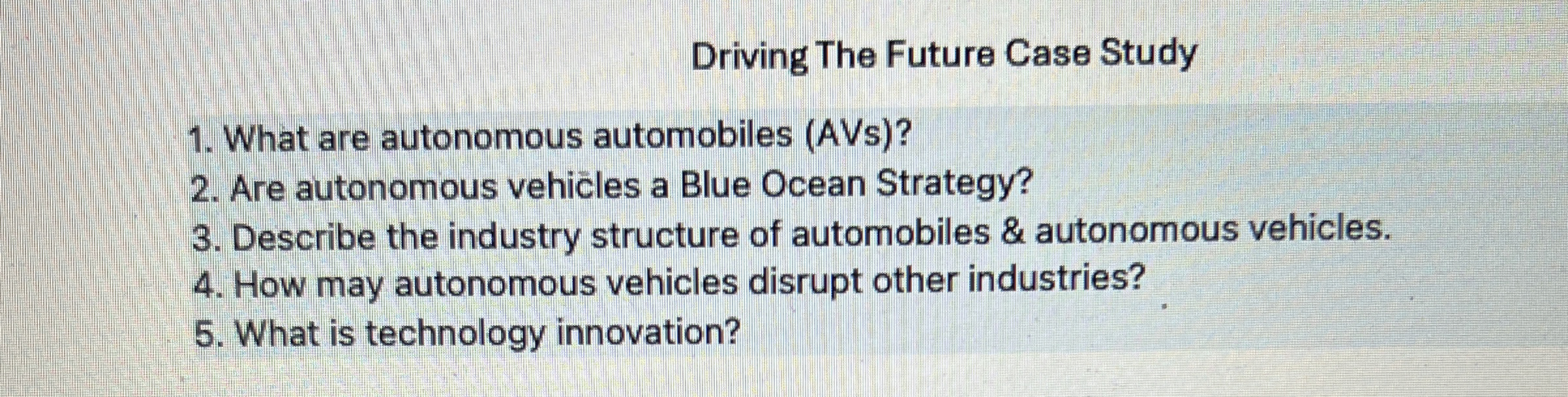 Driving The Future Case Study

1. What are autonomous automobiles (AVs)?
2. Are autonomous vehicles a Blue Ocean Strategy?
3. Describe the industry structure of automobiles & autonomous vehicles.
4. How may autonomous vehicles disrupt other industries?
5. What is technology innovation?